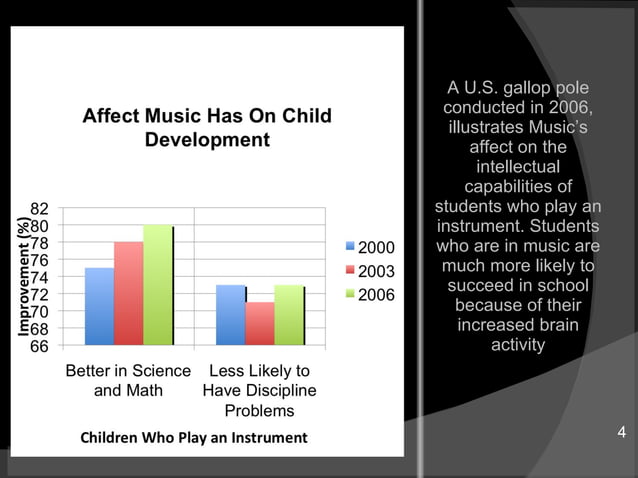 Affect Music Has On Child Development

Improvement (%)

82
80
78
76
74
72
70
68
66

2000
2003
2006

Better in Science and Math

Less Likely to Have Discipline Problems

Children Who Play an Instrument

A U.S. gallop pole conducted in 2006, illustrates Music's affect on the intellectual capabilities of students who play an instrument. Students who are in music are much more likely to succeed in school because of their increased brain activity

4